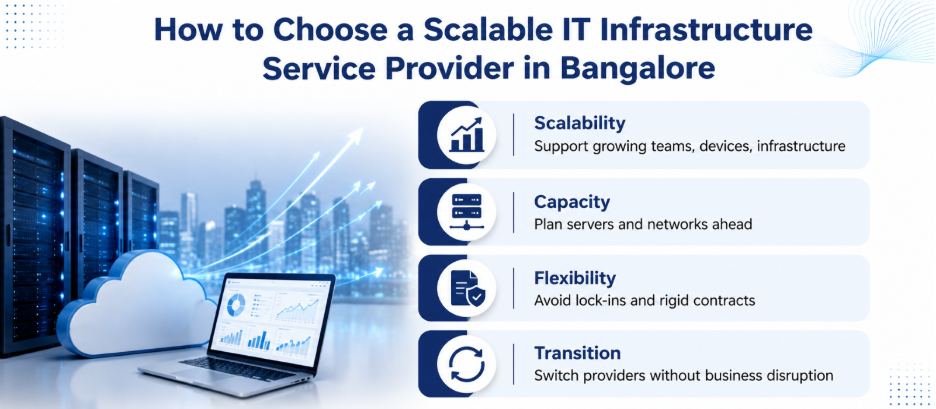 How to Choose a Scalable IT Infrastructure Service Provider in Bangalore

Scalability
Support growing teams, devices, infrastructure

Capacity
Plan servers and networks ahead

Flexibility
Avoid lock-ins and rigid contracts

Transition
Switch providers without business disruption